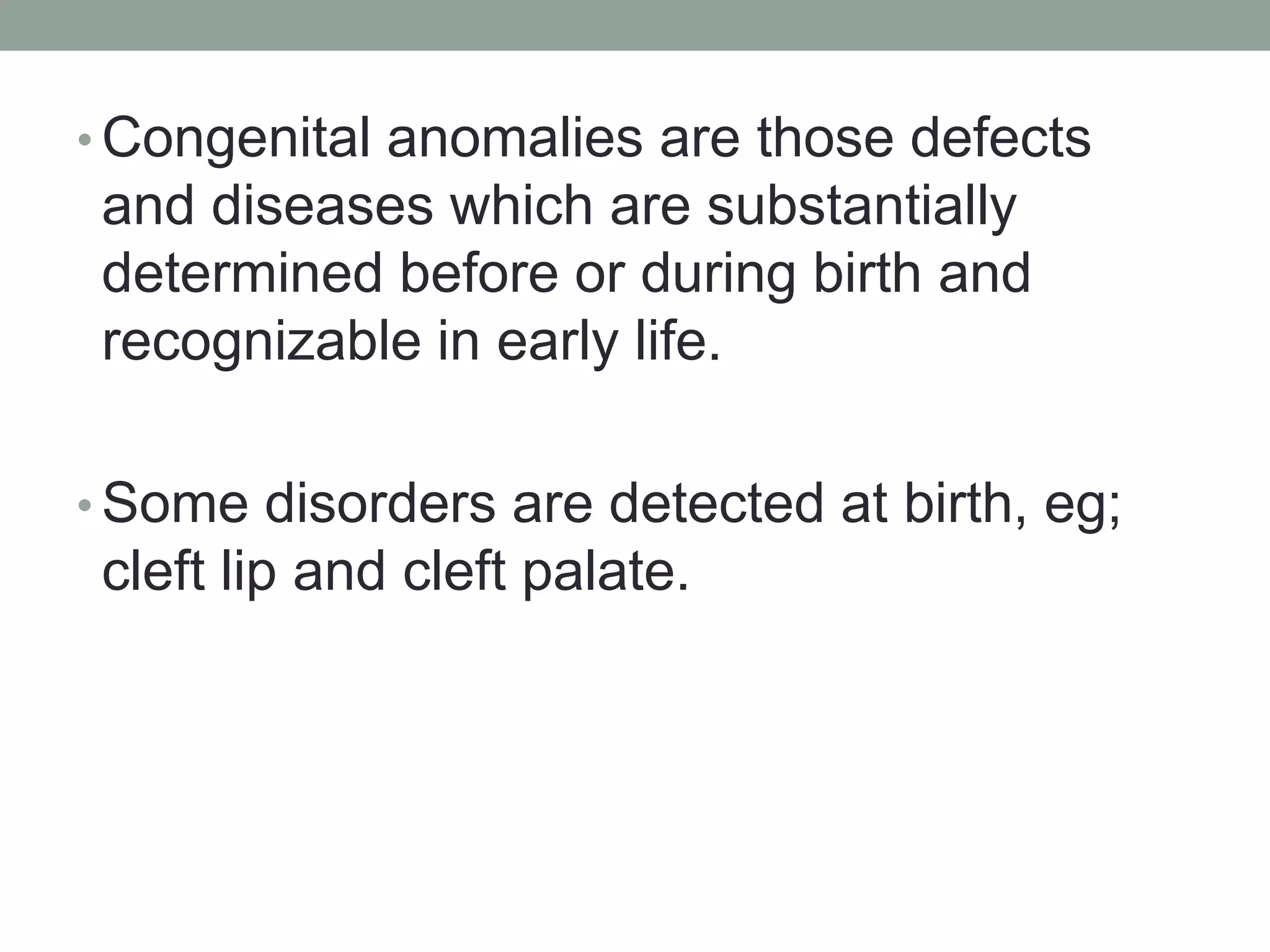 • Congenital anomalies are those defects and diseases which are substantially determined before or during birth and recognizable in early life.

• Some disorders are detected at birth, eg; cleft lip and cleft palate.